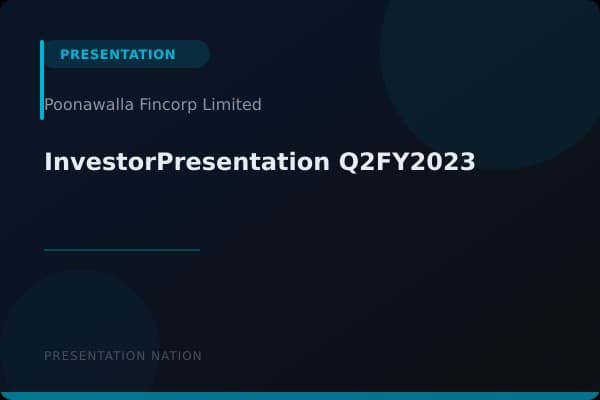 PRESENTATION

Poonawalla Fincorp Limited

InvestorPresentation Q2FY2023

PRESENTATION NATION